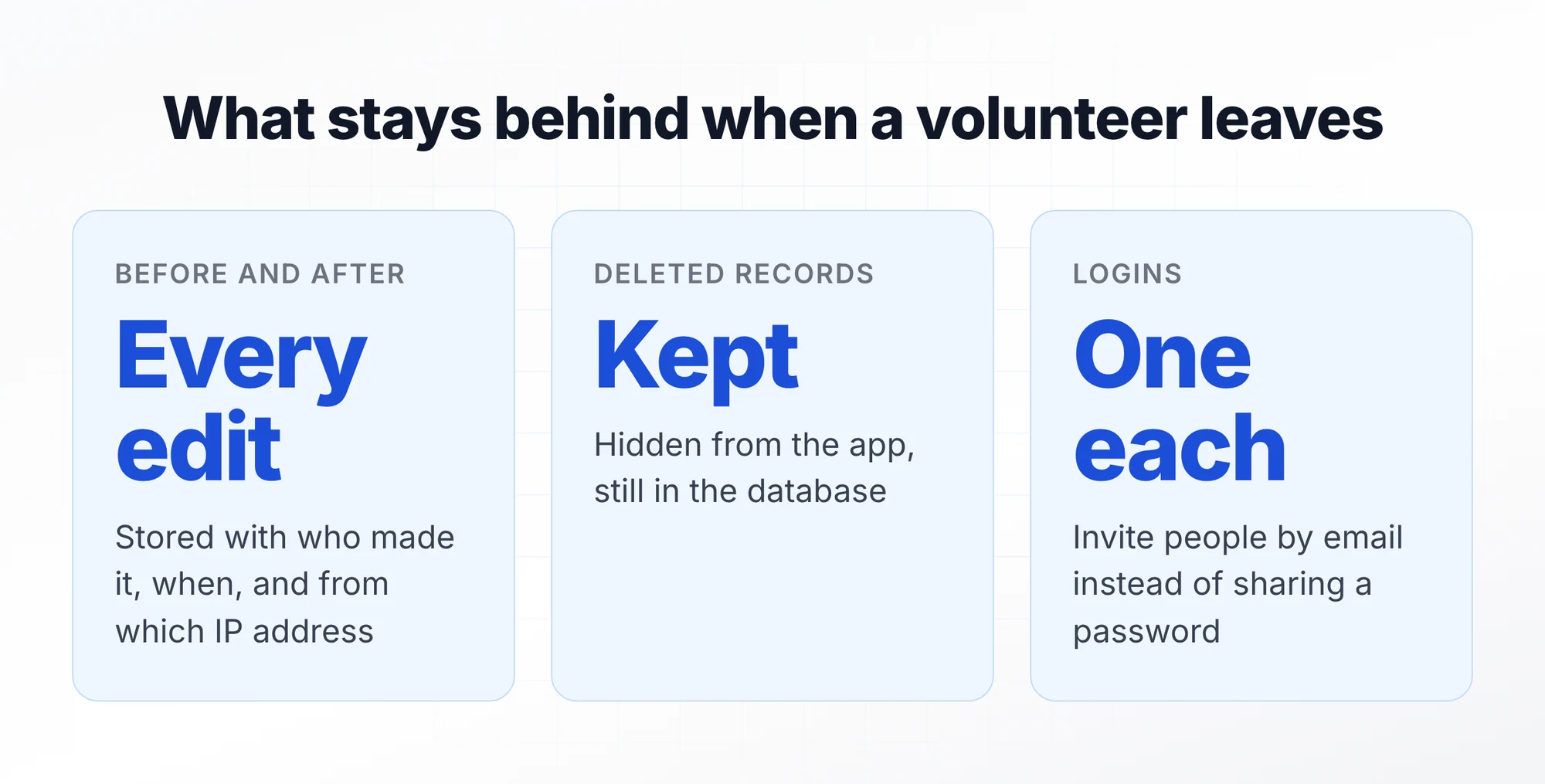 What stays behind when a volunteer leaves

BEFORE AND AFTER

Every edit

Stored with who made it, when, and from which IP address

DELETED RECORDS

Kept

Hidden from the app, still in the database

LOGINS

One each

Invite people by email instead of sharing a password